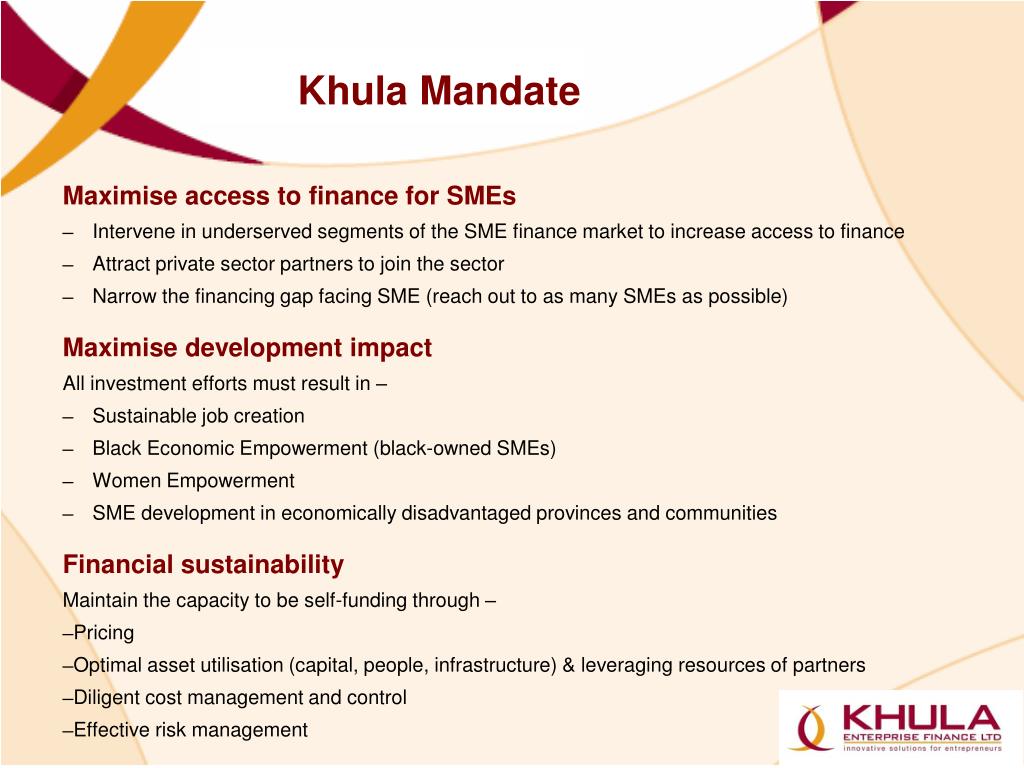 Khula Mandate

Maximise access to finance for SMEs
– Intervene in underserved segments of the SME finance market to increase access to finance
– Attract private sector partners to join the sector
– Narrow the financing gap facing SME (reach out to as many SMEs as possible)

Maximise development impact
All investment efforts must result in –
– Sustainable job creation
– Black Economic Empowerment (black-owned SMEs)
– Women Empowerment
– SME development in economically disadvantaged provinces and communities

Financial sustainability
Maintain the capacity to be self-funding through –
–Pricing
–Optimal asset utilisation (capital, people, infrastructure) & leveraging resources of partners
–Diligent cost management and control
–Effective risk management

KHULA
ENTERPRISE FINANCE LTD
innovative solutions for entrepreneurs